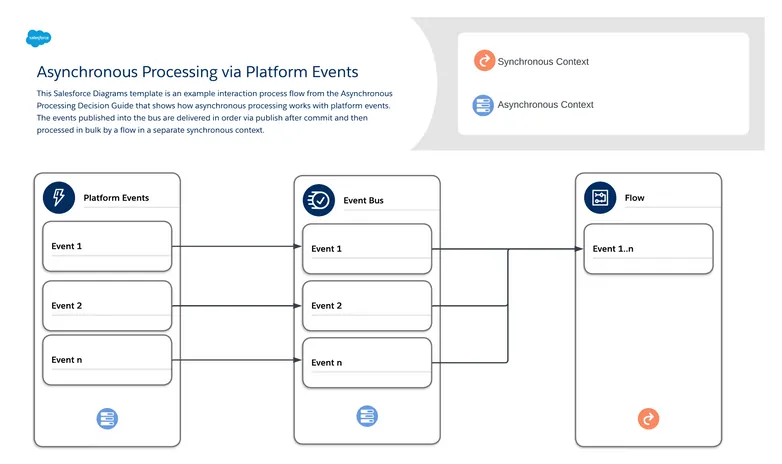 salesforce

Asynchronous Processing via Platform Events

This Salesforce Diagrams template is an example interaction process flow from the Asynchronous Processing Decision Guide that shows how asynchronous processing works with platform events. The events published into the bus are delivered in order via publish after commit and then processed in bulk by a flow in a separate synchronous context.

Synchronous Context

Asynchronous Context

Platform Events

Event 1

Event 2

Event n

Event Bus

Event 1

Event 2

Event n

Flow

Event 1..n